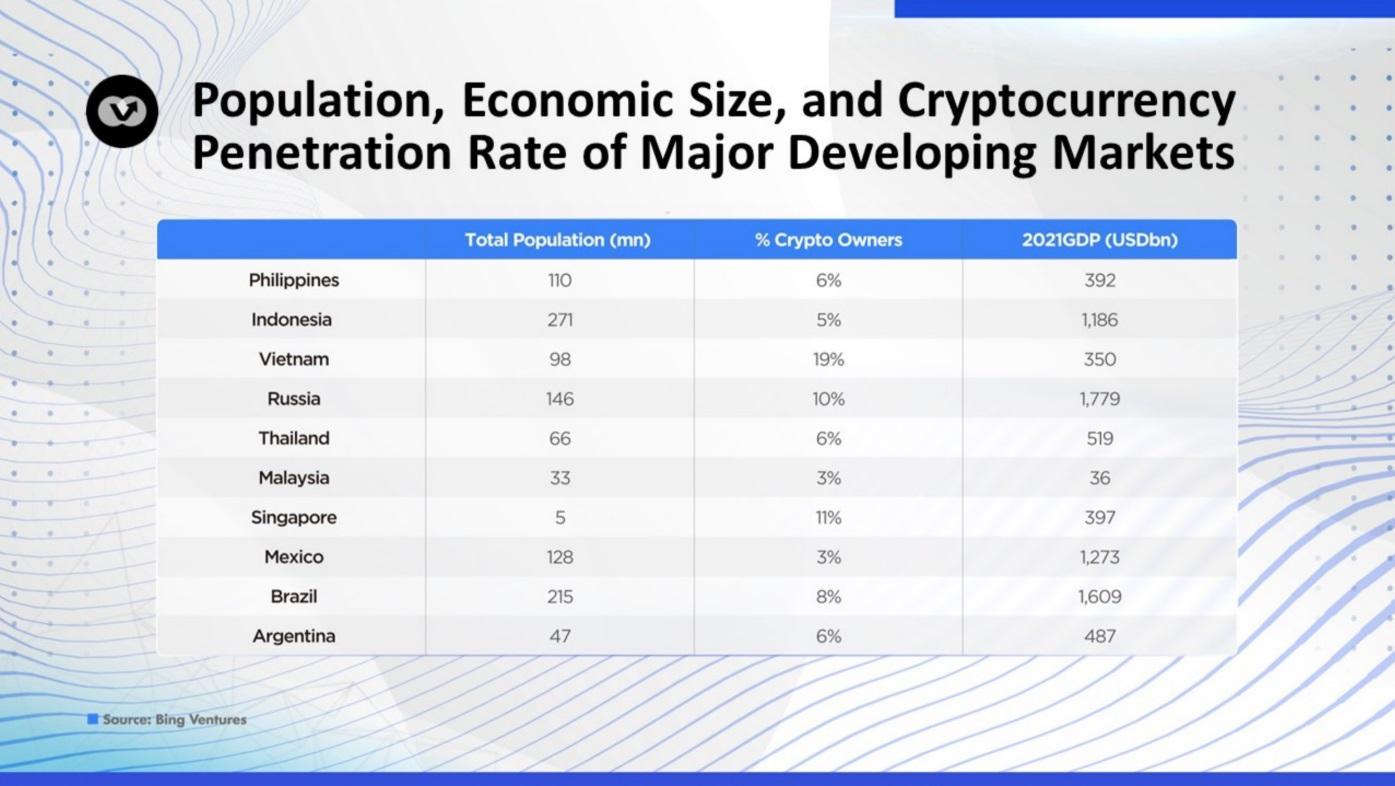 Population, Economic Size, and Cryptocurrency Penetration Rate of Major Developing Markets

| | Total Population (mn) | % Crypto Owners | 2021GDP (USDbn) |
|---|---|---|---|
| Philippines | 110 | 6% | 392 |
| Indonesia | 271 | 5% | 1,186 |
| Vietnam | 98 | 19% | 350 |
| Russia | 146 | 10% | 1,779 |
| Thailand | 66 | 6% | 519 |
| Malaysia | 33 | 3% | 36 |
| Singapore | 5 | 11% | 397 |
| Mexico | 128 | 3% | 1,273 |
| Brazil | 215 | 8% | 1,609 |
| Argentina | 47 | 6% | 487 |

Source: Bing Ventures